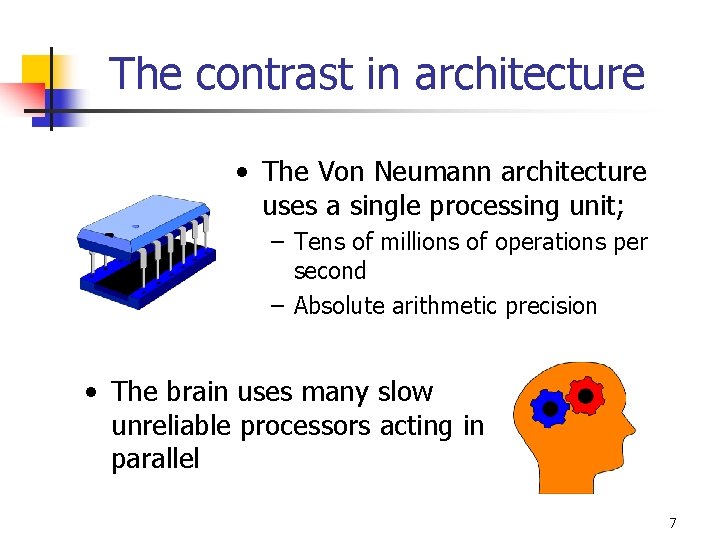 The contrast in architecture

• The Von Neumann architecture uses a single processing unit;
– Tens of millions of operations per second
– Absolute arithmetic precision

• The brain uses many slow unreliable processors acting in parallel

7